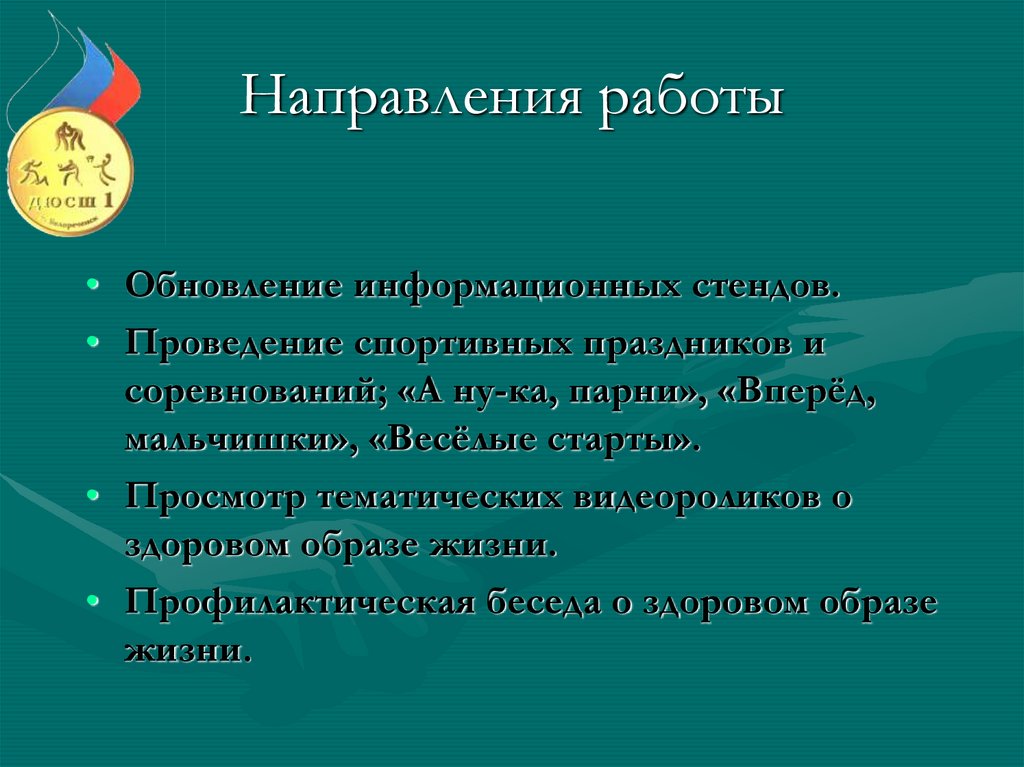 ДЮСШ 1
Белореченск

Направления работы

• Обновление информационных стендов.
• Проведение спортивных праздников и соревнований; «А ну-ка, парни», «Вперёд, мальчишки», «Весёлые старты».
• Просмотр тематических видеороликов о здоровом образе жизни.
• Профилактическая беседа о здоровом образе жизни.